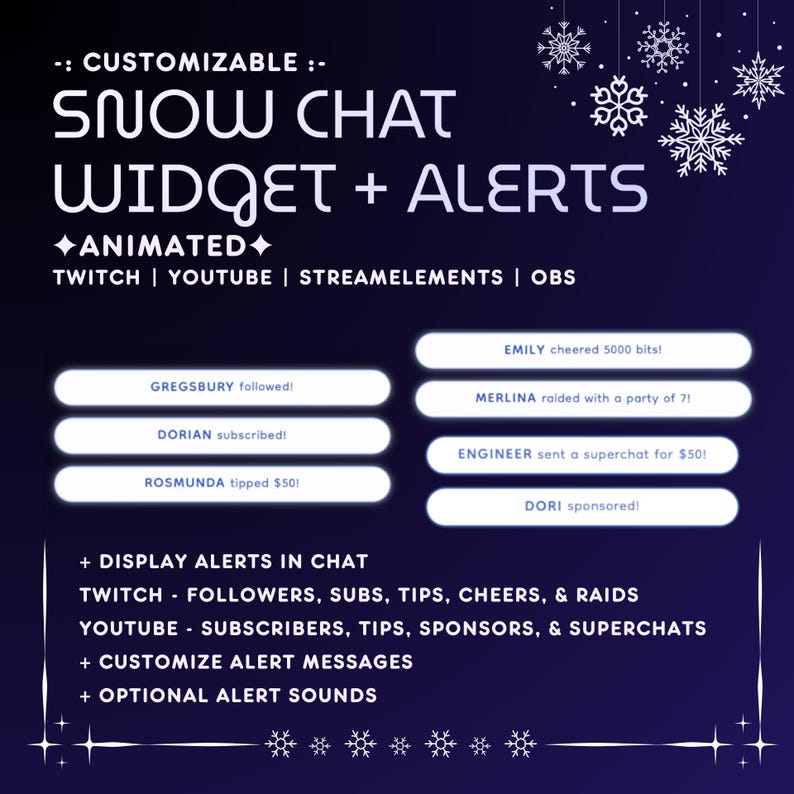 -: CUSTOMIZABLE :-
SNOW CHAT WIDGET + ALERTS
✦ANIMATED✦
TWITCH | YOUTUBE | STREAMELEMENTS | OBS

GREGSBURY followed!

DORIAN subscribed!

ROSMUNDA tipped $50!

EMILY cheered 5000 bits!

MERLINA raided with a party of 7!

ENGINEER sent a superchat for $50!

DORI sponsored!

+ DISPLAY ALERTS IN CHAT
TWITCH - FOLLOWERS, SUBS, TIPS, CHEERS, & RAIDS
YOUTUBE - SUBSCRIBERS, TIPS, SPONSORS, & SUPERCHATS
+ CUSTOMIZE ALERT MESSAGES
+ OPTIONAL ALERT SOUNDS